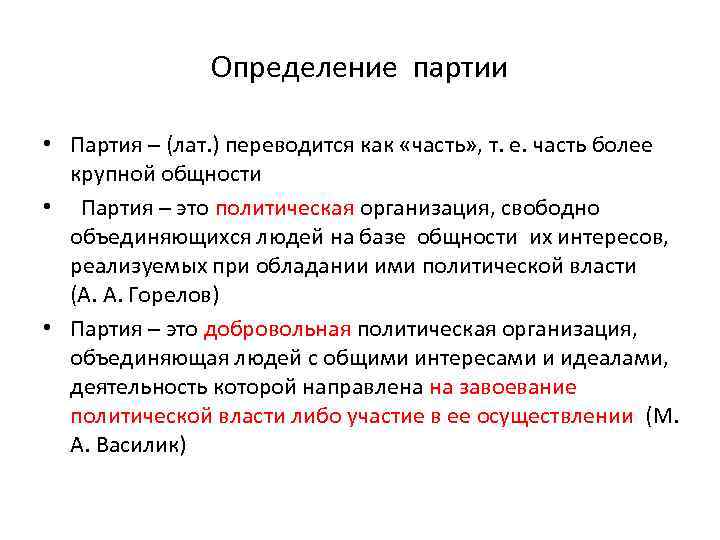 Определение партии

• Партия – (лат.) переводится как «часть», т. е. часть более крупной общности

• Партия – это политическая организация, свободно объединяющихся людей на базе общности их интересов, реализуемых при обладании ими политической власти (А. А. Горелов)

• Партия – это добровольная политическая организация, объединяющая людей с общими интересами и идеалами, деятельность которой направлена на завоевание политической власти либо участие в ее осуществлении (М. А. Василик)